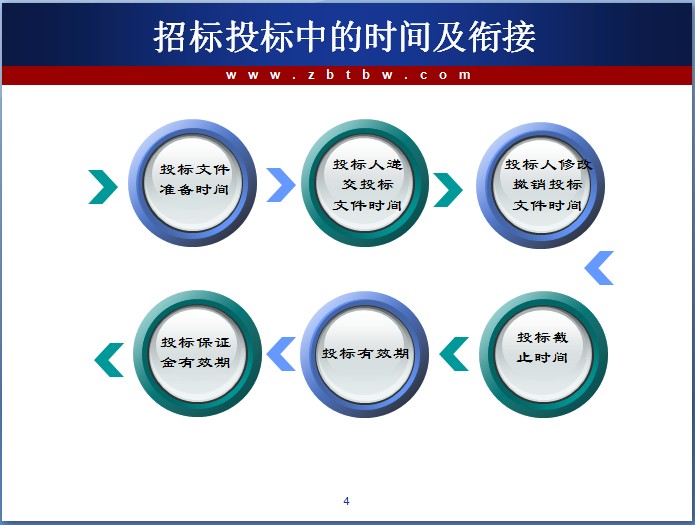 招标投标中的时间及衔接

www.zbtbw.com

投标文件准备时间

投标人递交投标文件时间

投标人修改撤销投标文件时间

投标截止时间

投标有效期

投标保证金有效期

4